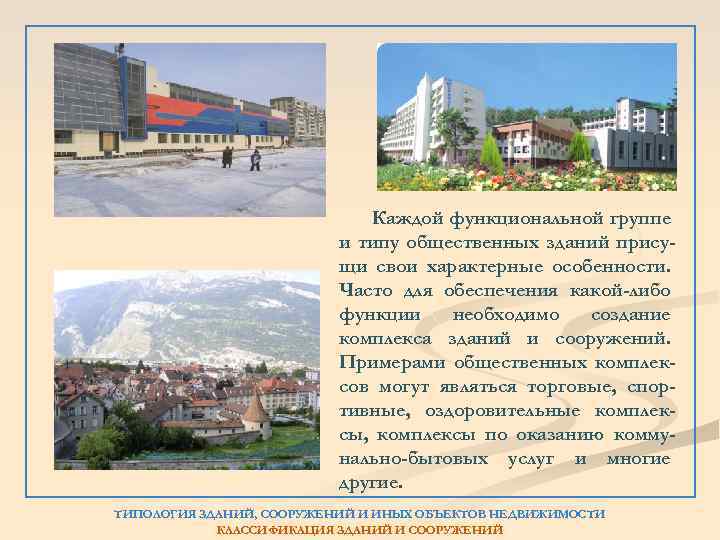 Каждой функциональной группе и типу общественных зданий присущи свои характерные особенности. Часто для обеспечения какой-либо функции необходимо создание комплекса зданий и сооружений. Примерами общественных комплексов могут являться торговые, спортивные, оздоровительные комплексы, комплексы по оказанию коммунально-бытовых услуг и многие другие.

ТИПОЛОГИЯ ЗДАНИЙ, СООРУЖЕНИЙ И ИНЫХ ОБЪЕКТОВ НЕДВИЖИМОСТИ
КЛАССИФИКАЦИЯ ЗДАНИЙ И СООРУЖЕНИЙ